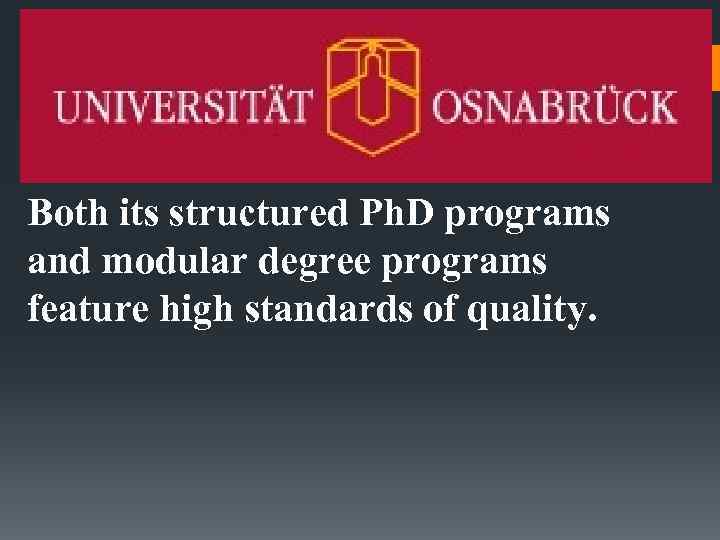 UNIVERSITÄT OSNABRÜCK

Both its structured PhD programs and modular degree programs feature high standards of quality.